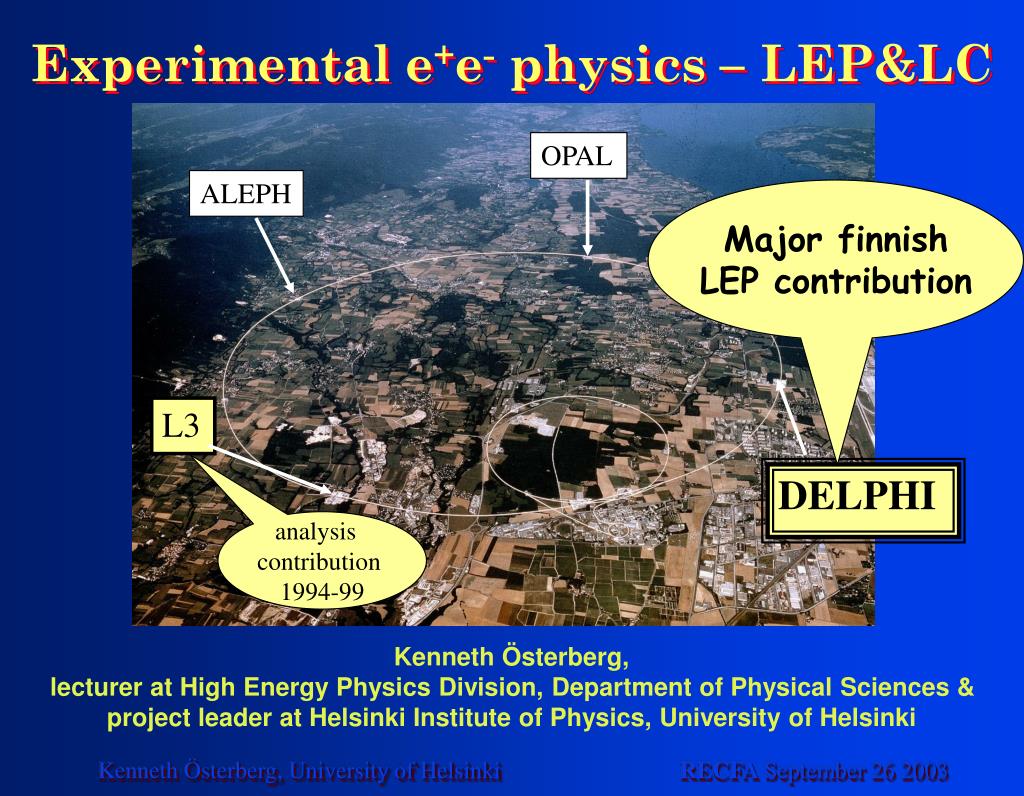 Experimental $e^+e^-$ physics – LEP&LC

OPAL

ALEPH

Major finnish LEP contribution

L3

DELPHI

analysis contribution 1994-99

Kenneth Österberg,
lecturer at High Energy Physics Division, Department of Physical Sciences & project leader at Helsinki Institute of Physics, University of Helsinki

Kenneth Österberg, University of Helsinki

RECFA September 26 2003